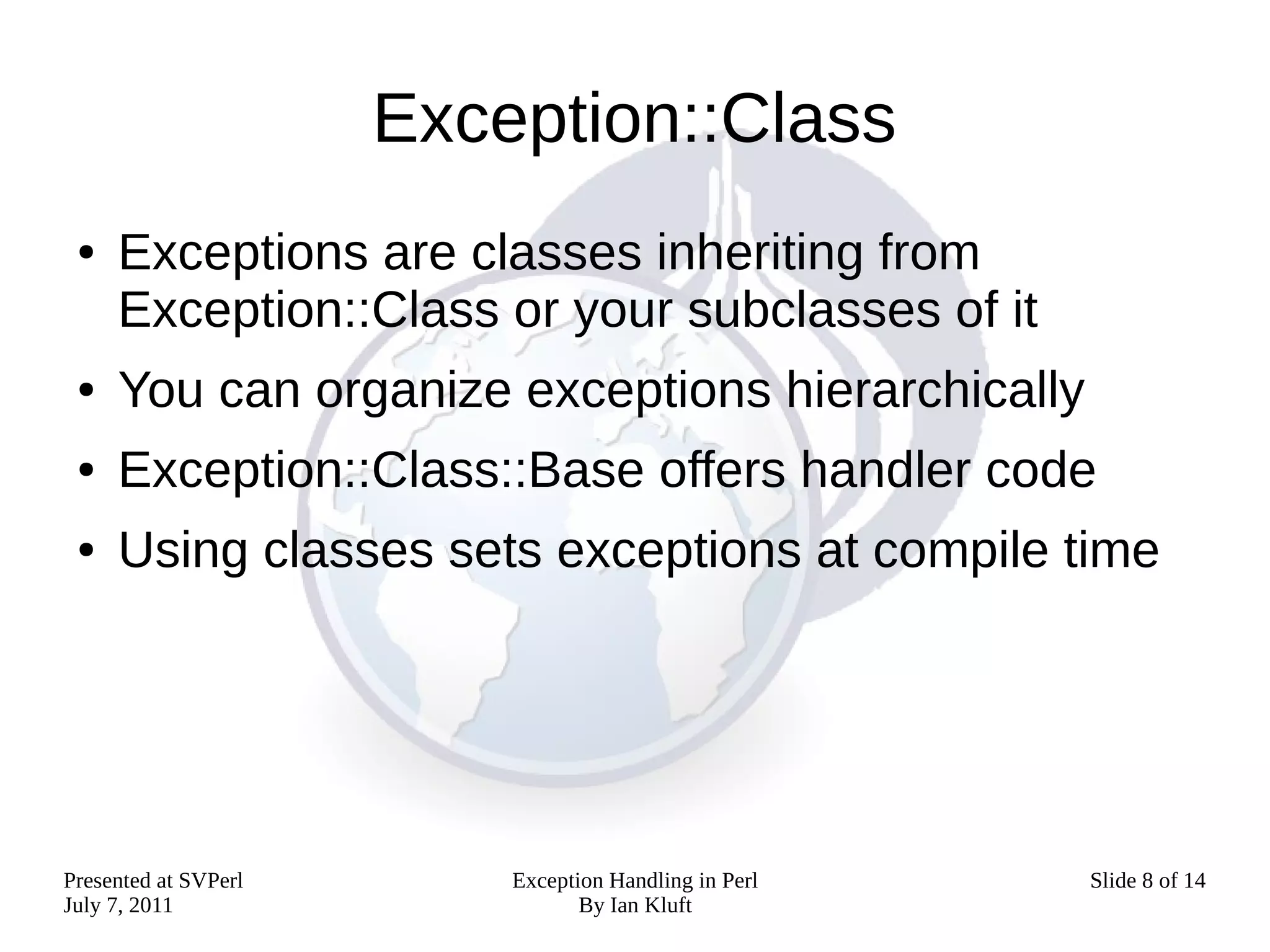 Exception::Class

• Exceptions are classes inheriting from Exception::Class or your subclasses of it
• You can organize exceptions hierarchically
• Exception::Class::Base offers handler code
• Using classes sets exceptions at compile time

Presented at SVPerl
July 7, 2011

Exception Handling in Perl
By Ian Kluft

Slide 8 of 14